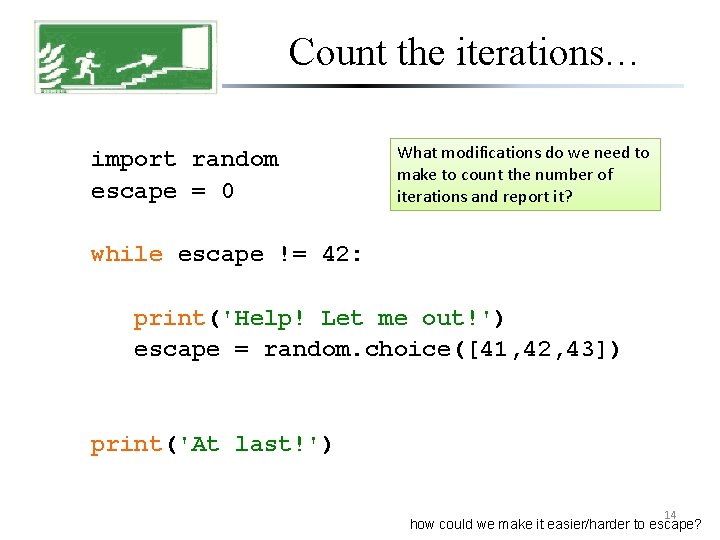 Count the iterations…

import random
escape = 0

What modifications do we need to make to count the number of iterations and report it?

while escape != 42:

print('Help! Let me out!')
escape = random.choice([41,42,43])

print('At last!')

14

how could we make it easier/harder to escape?